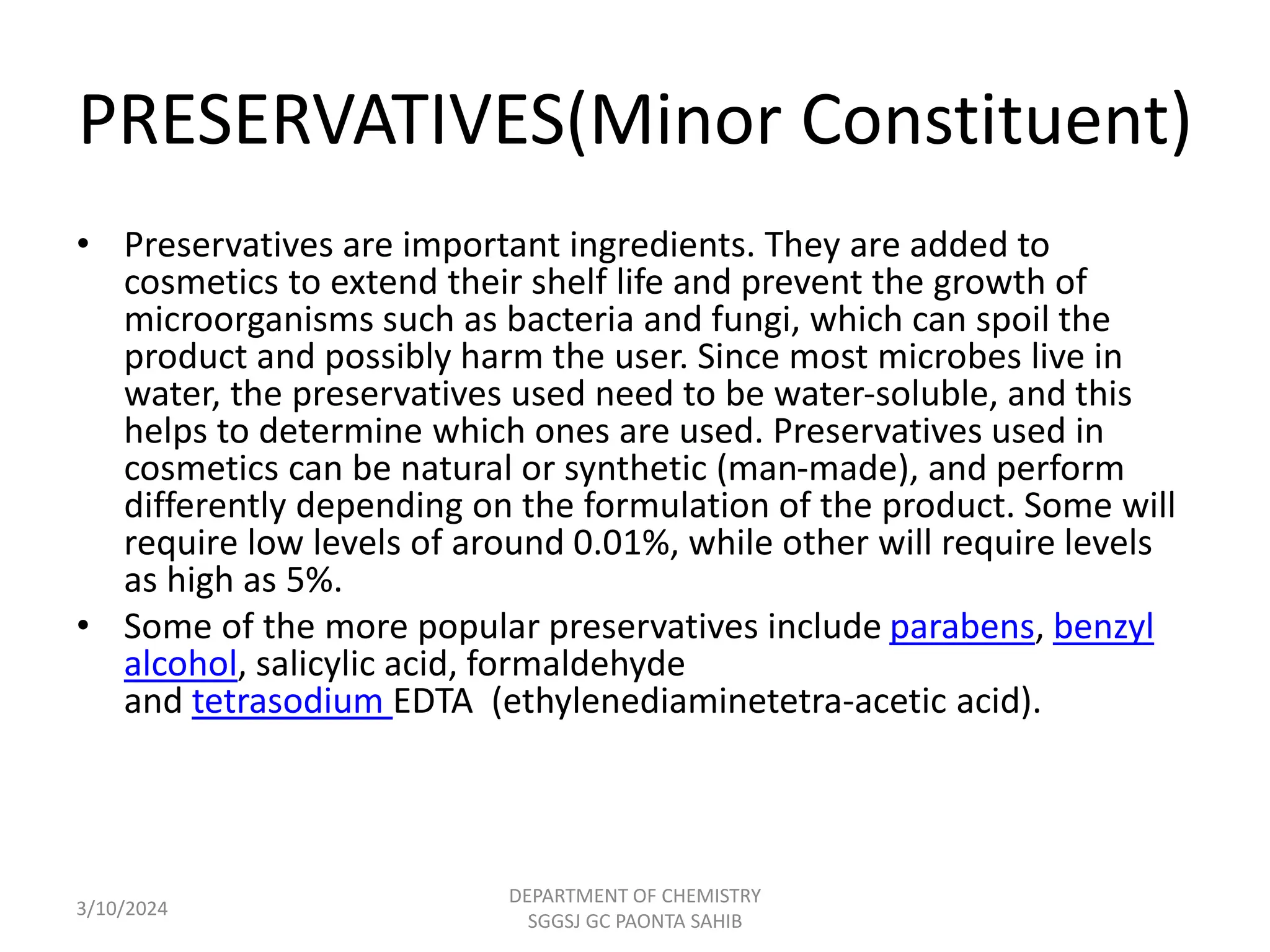 PRESERVATIVES(Minor Constituent)

• Preservatives are important ingredients. They are added to cosmetics to extend their shelf life and prevent the growth of microorganisms such as bacteria and fungi, which can spoil the product and possibly harm the user. Since most microbes live in water, the preservatives used need to be water-soluble, and this helps to determine which ones are used. Preservatives used in cosmetics can be natural or synthetic (man-made), and perform differently depending on the formulation of the product. Some will require low levels of around 0.01%, while other will require levels as high as 5%.

• Some of the more popular preservatives include parabens, benzyl alcohol, salicylic acid, formaldehyde and tetrasodium EDTA (ethylenediaminetetra-acetic acid).

3/10/2024

DEPARTMENT OF CHEMISTRY
SGGSJ GC PAONTA SAHIB